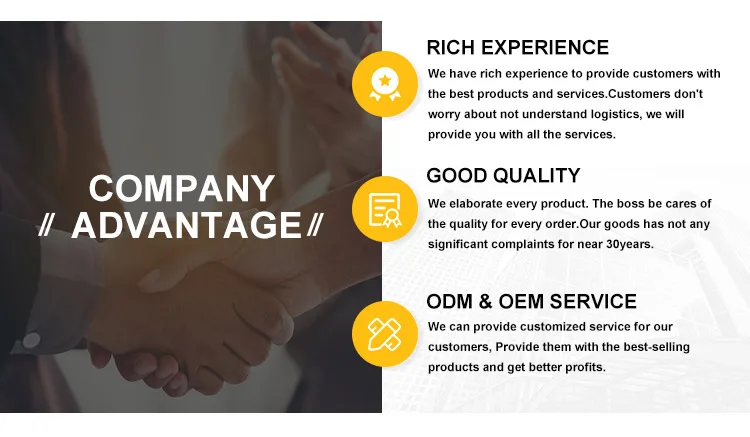 COMPANY
// ADVANTAGE //

RICH EXPERIENCE

We have rich experience to provide customers with the best products and services.Customers don't worry about not understand logistics, we will provide you with all the services.

GOOD QUALITY

We elaborate every product. The boss be cares of the quality for every order.Our goods has not any significant complaints for near 30years.

ODM & OEM SERVICE

We can provide customized service for our customers, Provide them with the best-selling products and get better profits.